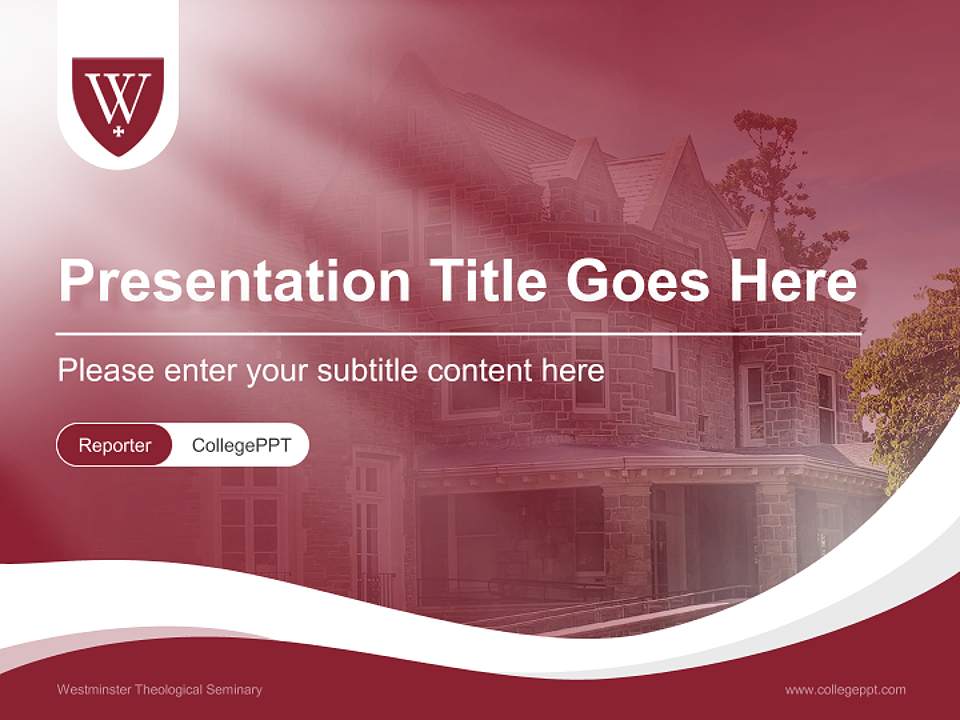 W

Presentation Title Goes Here

Please enter your subtitle content here

Reporter CollegePPT

Westminster Theological Seminary

www.collegeppt.com